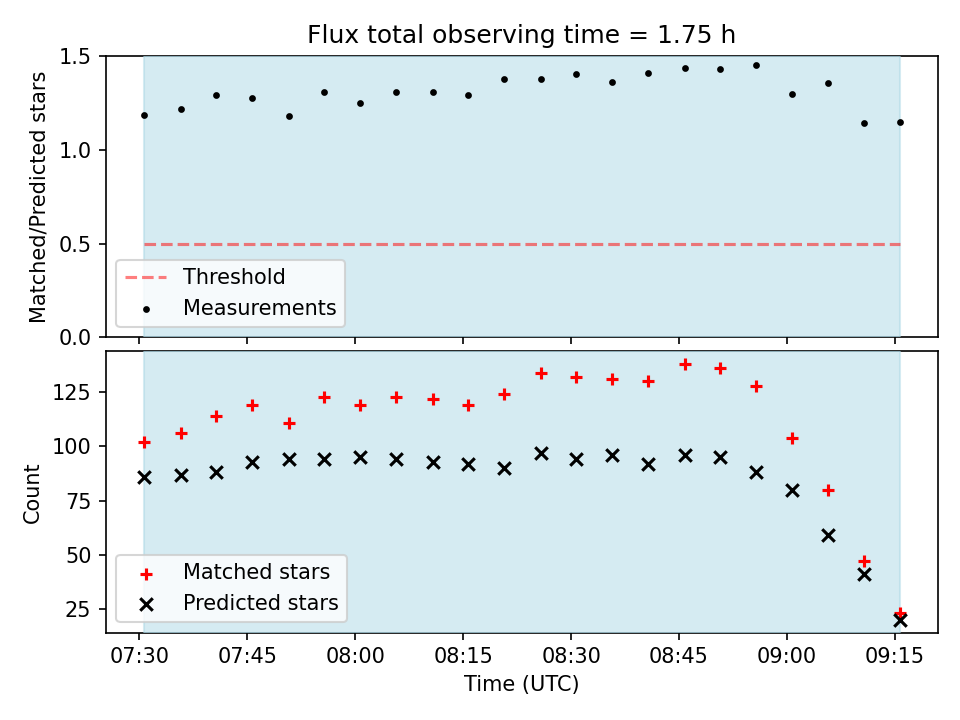 Flux total observing time = 1.75 h

Matched/Predicted stars

1.5
1.0
0.5
0.0

Threshold
Measurements

Count

125
100
75
50
25

Matched stars
Predicted stars

07:30
07:45
08:00
08:15
08:30
08:45
09:00
09:15

Time (UTC)